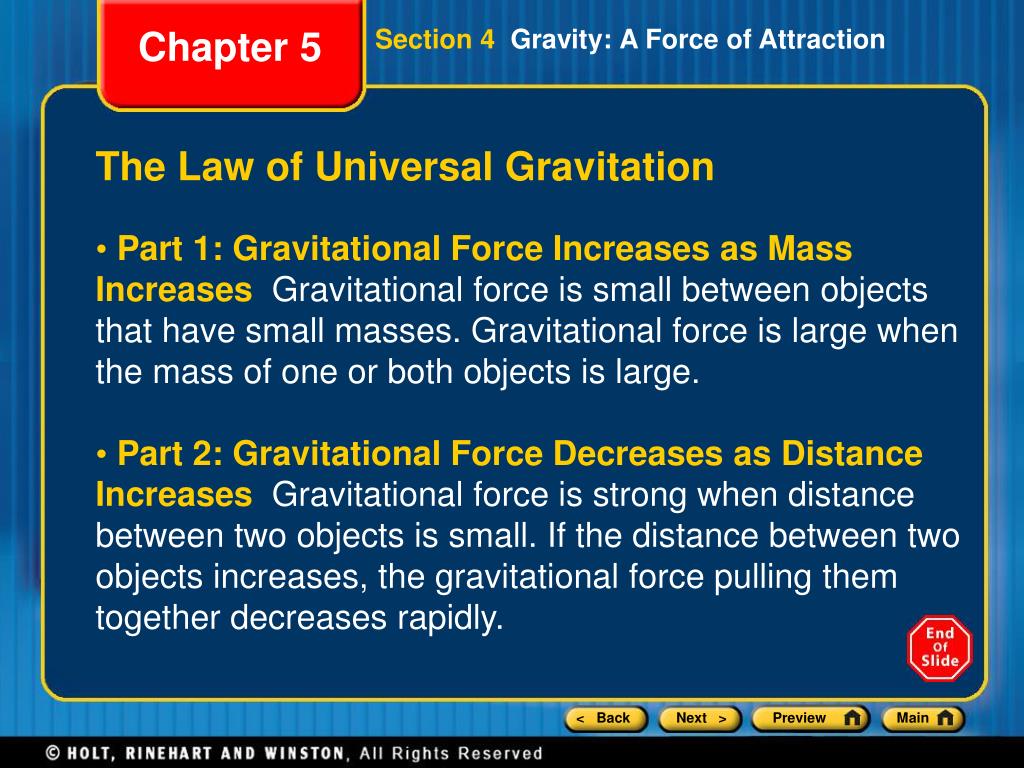 Chapter 5

Section 4 Gravity: A Force of Attraction

The Law of Universal Gravitation

• Part 1: Gravitational Force Increases as Mass Increases Gravitational force is small between objects that have small masses. Gravitational force is large when the mass of one or both objects is large.

• Part 2: Gravitational Force Decreases as Distance Increases Gravitational force is strong when distance between two objects is small. If the distance between two objects increases, the gravitational force pulling them together decreases rapidly.

End Of Slide

< Back Next > Preview Main

© HOLT, RINEHART AND WINSTON, All Rights Reserved